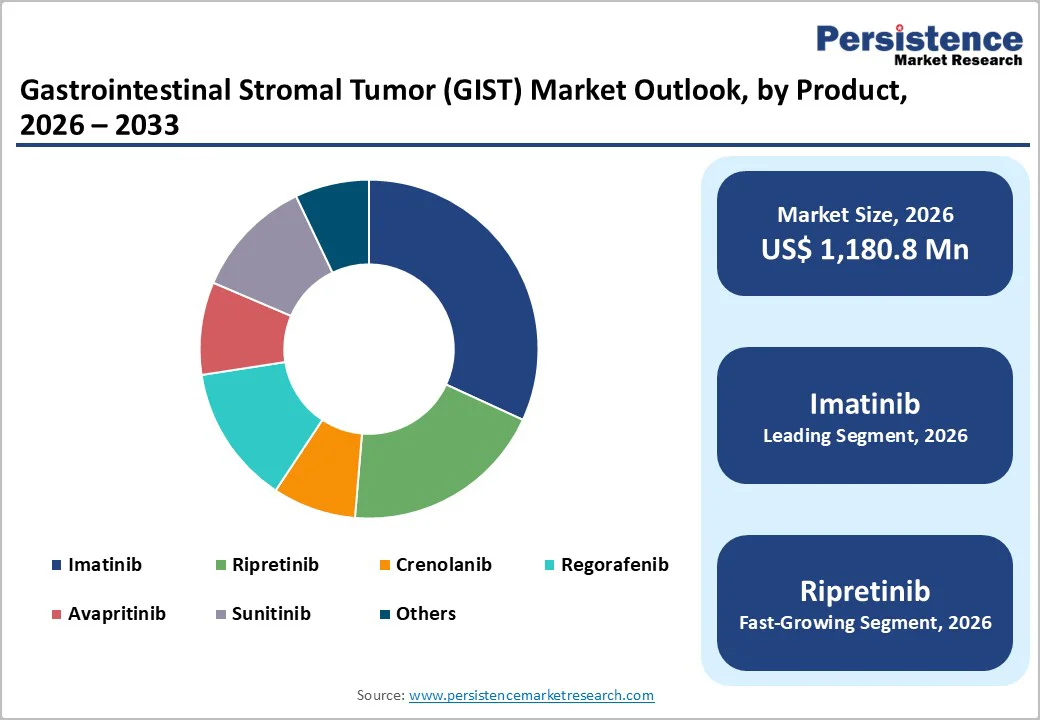 Persistence
Market Research

Gastrointestinal Stromal Tumor (GIST) Market Outlook, by Product, 2026 – 2033

Imatinib
Ripretinib
Crenolanib
Regorafenib
Avapritinib
Sunitinib
Others

Market Size, 2026
US$ 1,180.8 Mn

Imatinib
Leading Segment, 2026

Ripretinib
Fast-Growing Segment, 2026

Source: www.persistencemarketresearch.com